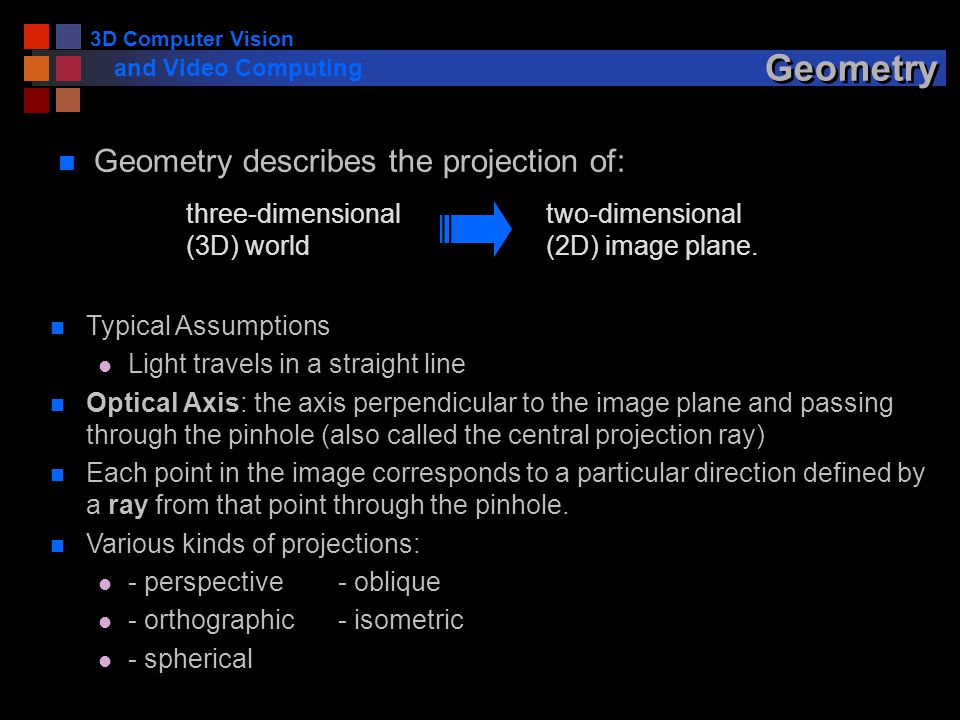 3D Computer Vision
and Video Computing

Geometry

Geometry describes the projection of:

three-dimensional (3D) world

two-dimensional (2D) image plane.

Typical Assumptions
Light travels in a straight line

Optical Axis: the axis perpendicular to the image plane and passing through the pinhole (also called the central projection ray)

Each point in the image corresponds to a particular direction defined by a ray from that point through the pinhole.

Various kinds of projections:
- perspective - oblique
- orthographic - isometric
- spherical